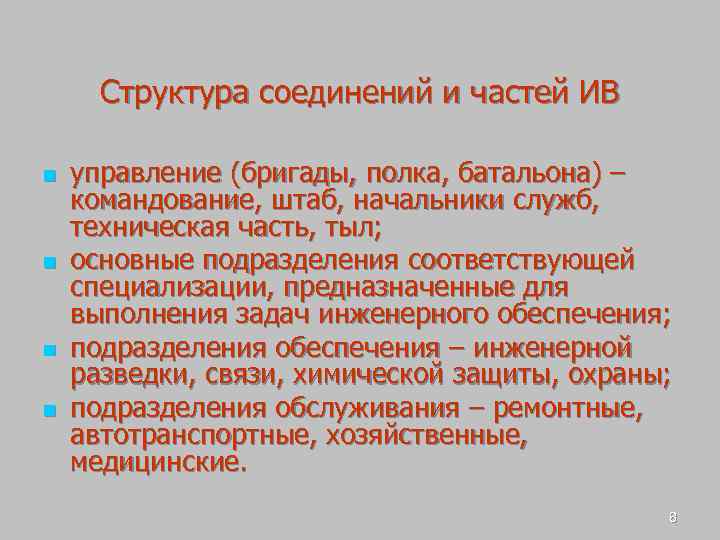 Структура соединений и частей ИВ

- управление (бригады, полка, батальона) – командование, штаб, начальники служб, техническая часть, тыл;
- основные подразделения соответствующей специализации, предназначенные для выполнения задач инженерного обеспечения;
- подразделения обеспечения – инженерной разведки, связи, химической защиты, охраны;
- подразделения обслуживания – ремонтные, автотранспортные, хозяйственные, медицинские.

8